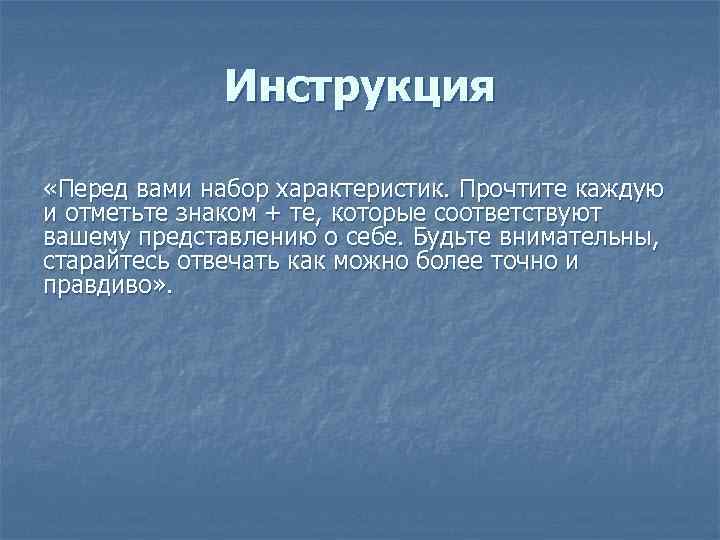 Инструкция

«Перед вами набор характеристик. Прочтите каждую и отметьте знаком + те, которые соответствуют вашему представлению о себе. Будьте внимательны, старайтесь отвечать как можно более точно и правдиво».